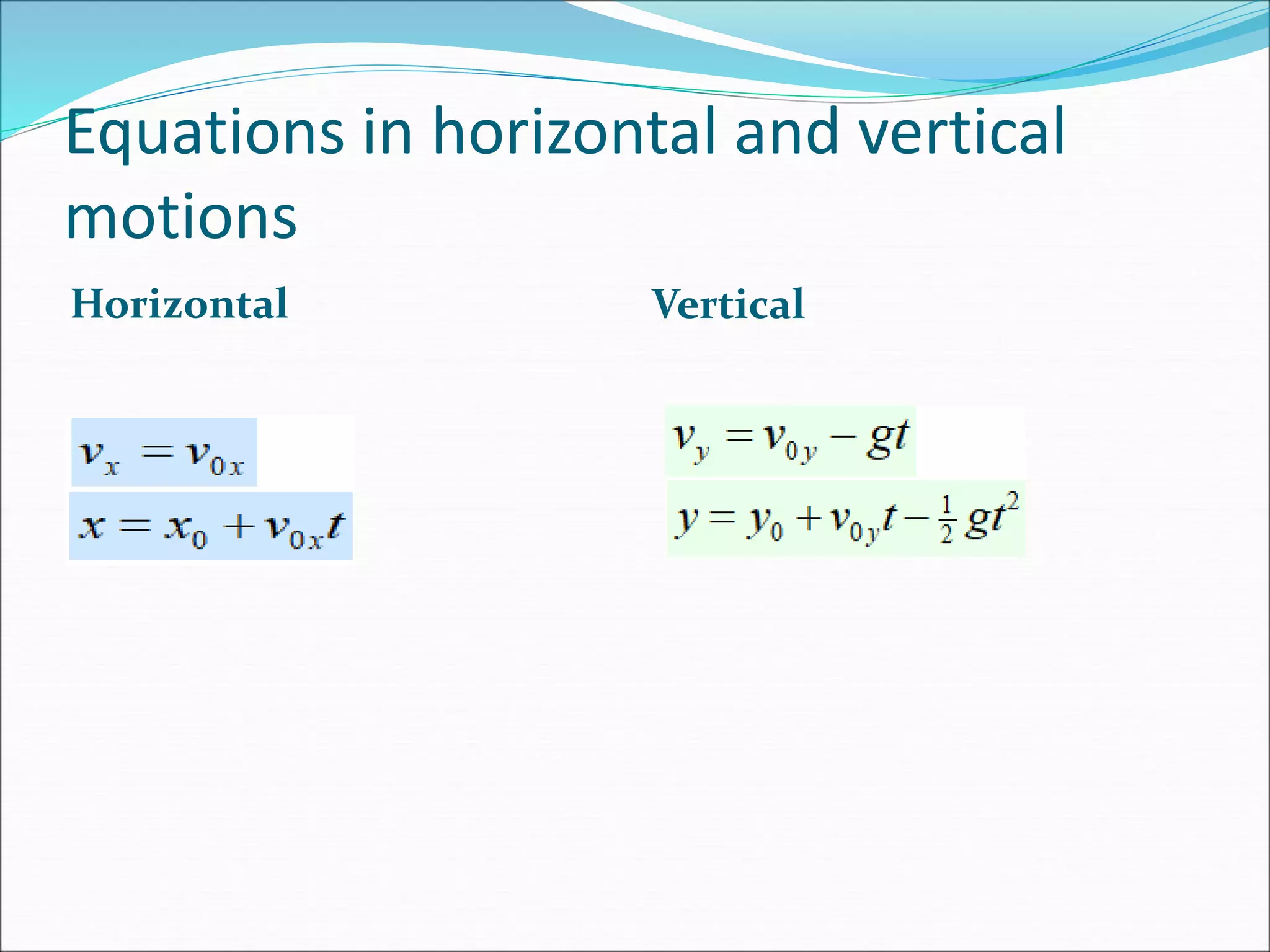 Equations in horizontal and vertical motions

Horizontal

$v_x = v_{0x}$

$x = x_0 + v_{0x}t$

Vertical

$v_y = v_{0y} - gt$

$y = y_0 + v_{0y}t - \frac{1}{2}gt^2$